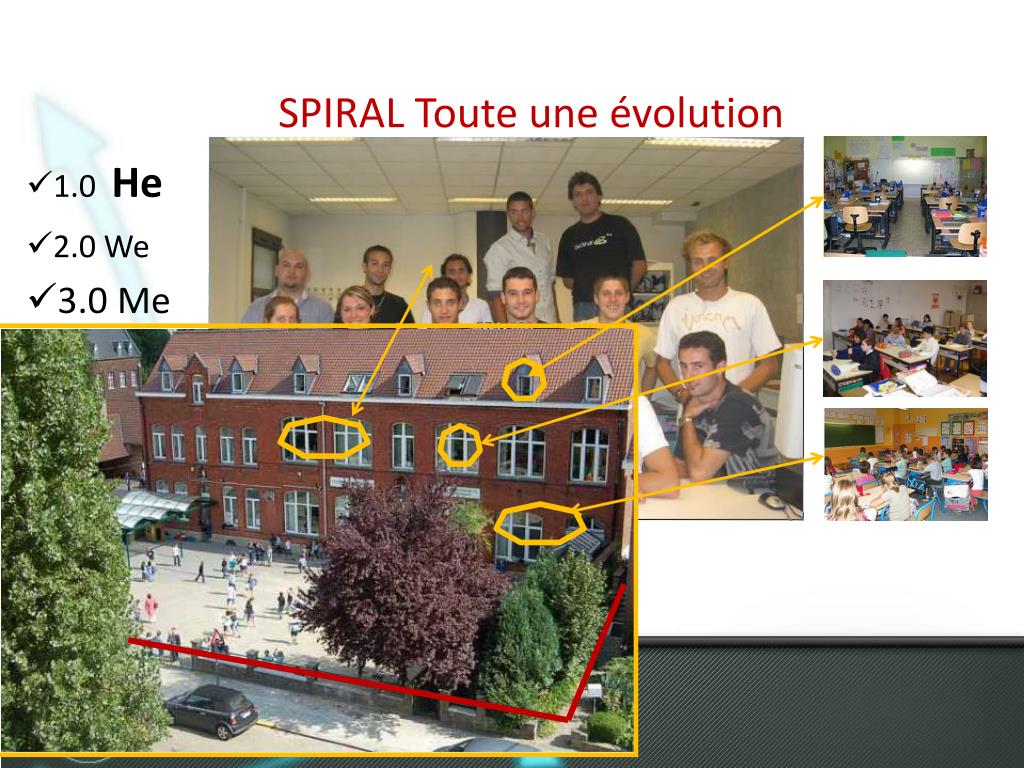 SPIRAL Toute une évolution

✓1.0 He

✓2.0 We

✓3.0 Me